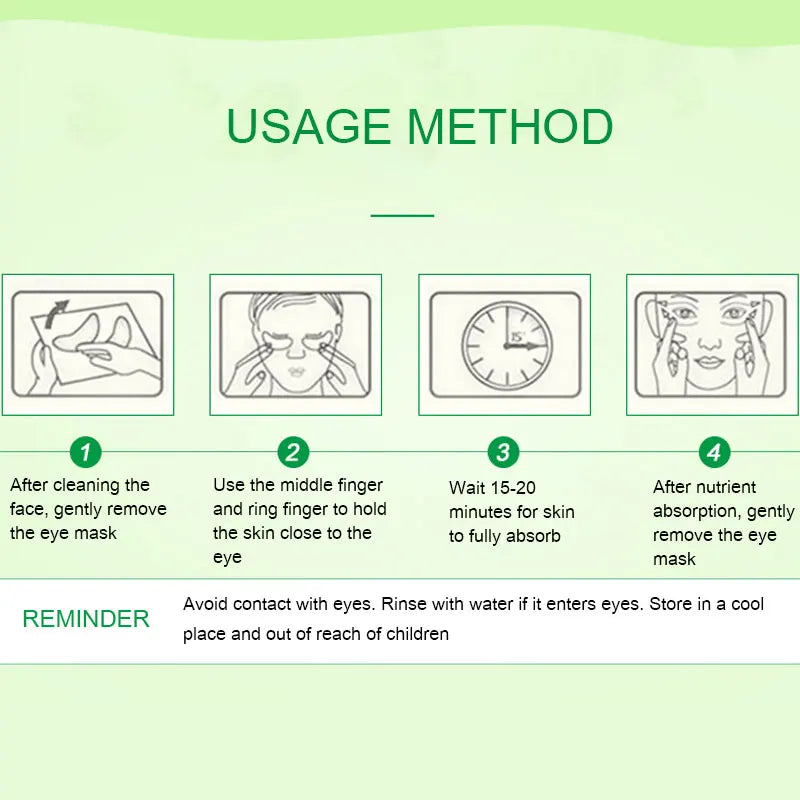 USAGE METHOD

15'

1
After cleaning the face, gently remove the eye mask

2
Use the middle finger and ring finger to hold the skin close to the eye

3
Wait 15-20 minutes for skin to fully absorb

4
After nutrient absorption, gently remove the eye mask

REMINDER
Avoid contact with eyes. Rinse with water if it enters eyes. Store in a cool place and out of reach of children